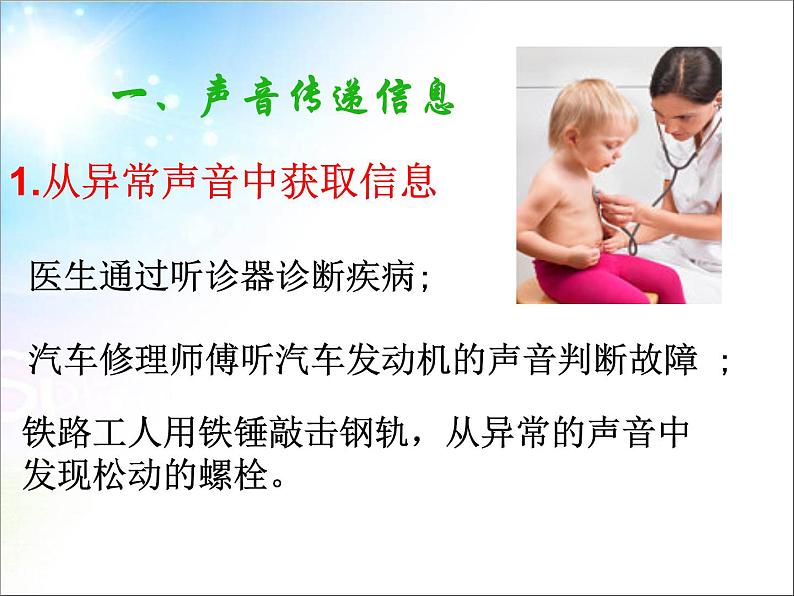 一、声音传递信息

1.从异常声音中获取信息

医生通过听诊器诊断疾病;

汽车修理师傅听汽车发动机的声音判断故障 ;

铁路工人用铁锤敲击钢轨，从异常的声音中发现松动的螺栓。